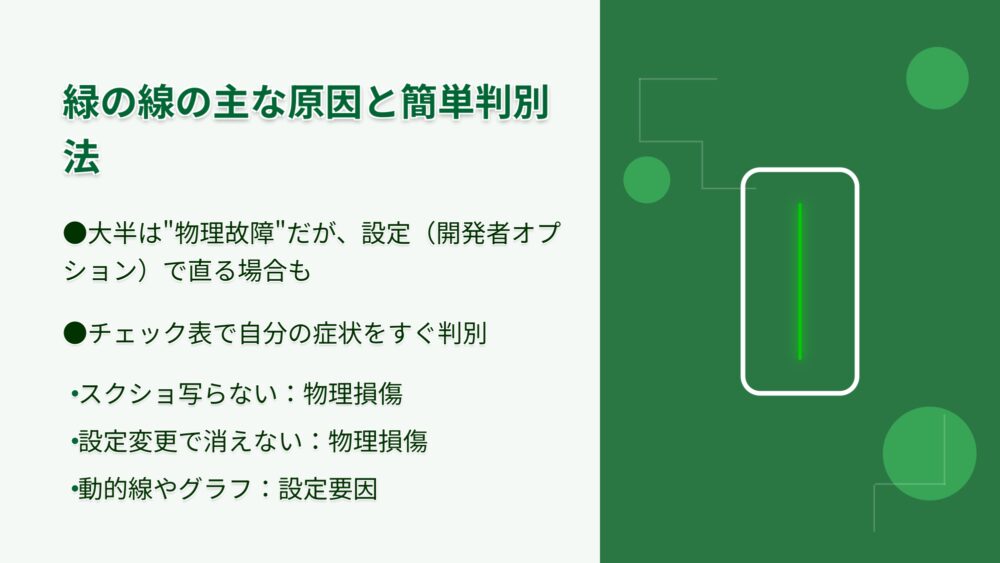 緑の線の主な原因と簡単判別法

●大半は"物理故障"だが、設定（開発者オプション）で直る場合も

●チェック表で自分の症状をすぐ判別

•スクショ写らない：物理損傷

•設定変更で消えない：物理損傷

•動的線やグラフ：設定要因